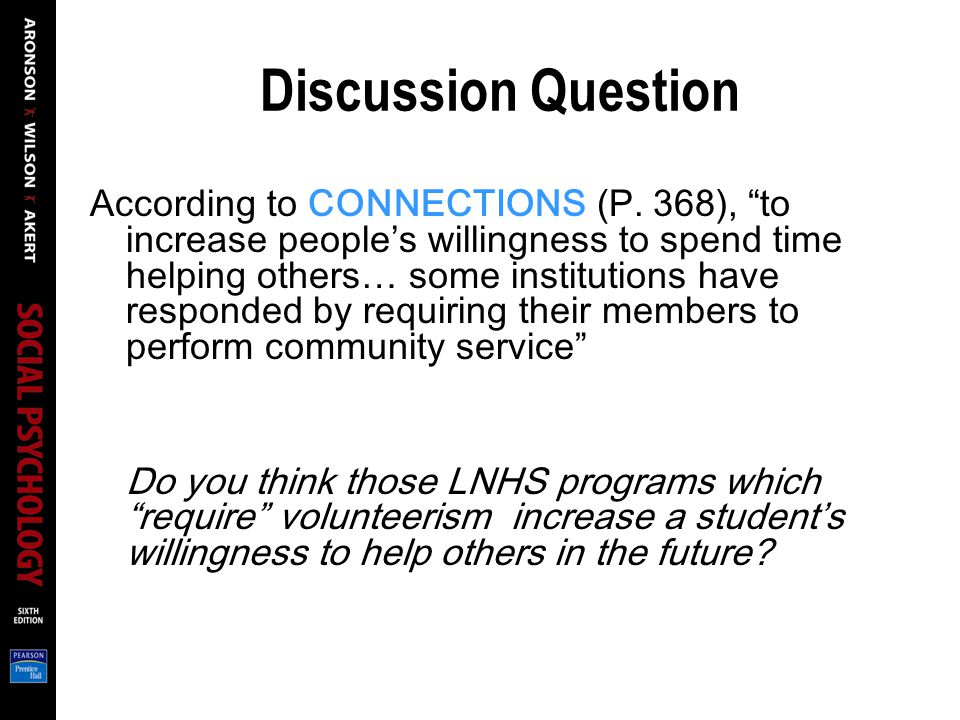 ARONSON WILSON AKERT
SOCIAL PSYCHOLOGY
SIXTH EDITION
PEARSON Prentice Hall

Discussion Question

According to CONNECTIONS (P. 368), “to increase people’s willingness to spend time helping others… some institutions have responded by requiring their members to perform community service”

Do you think those LNHS programs which “require” volunteerism increase a student’s willingness to help others in the future?